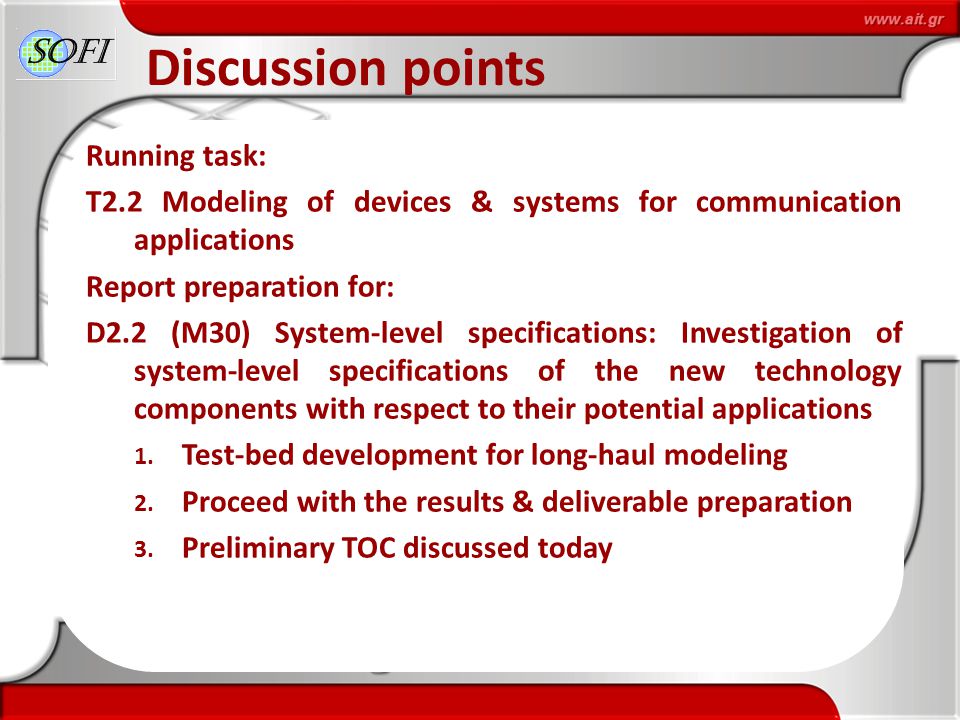 www.ait.gr

SOFI

Discussion points

Running task:

T2.2 Modeling of devices & systems for communication applications

Report preparation for:

D2.2 (M30) System-level specifications: Investigation of system-level specifications of the new technology components with respect to their potential applications

1. Test-bed development for long-haul modeling
2. Proceed with the results & deliverable preparation
3. Preliminary TOC discussed today